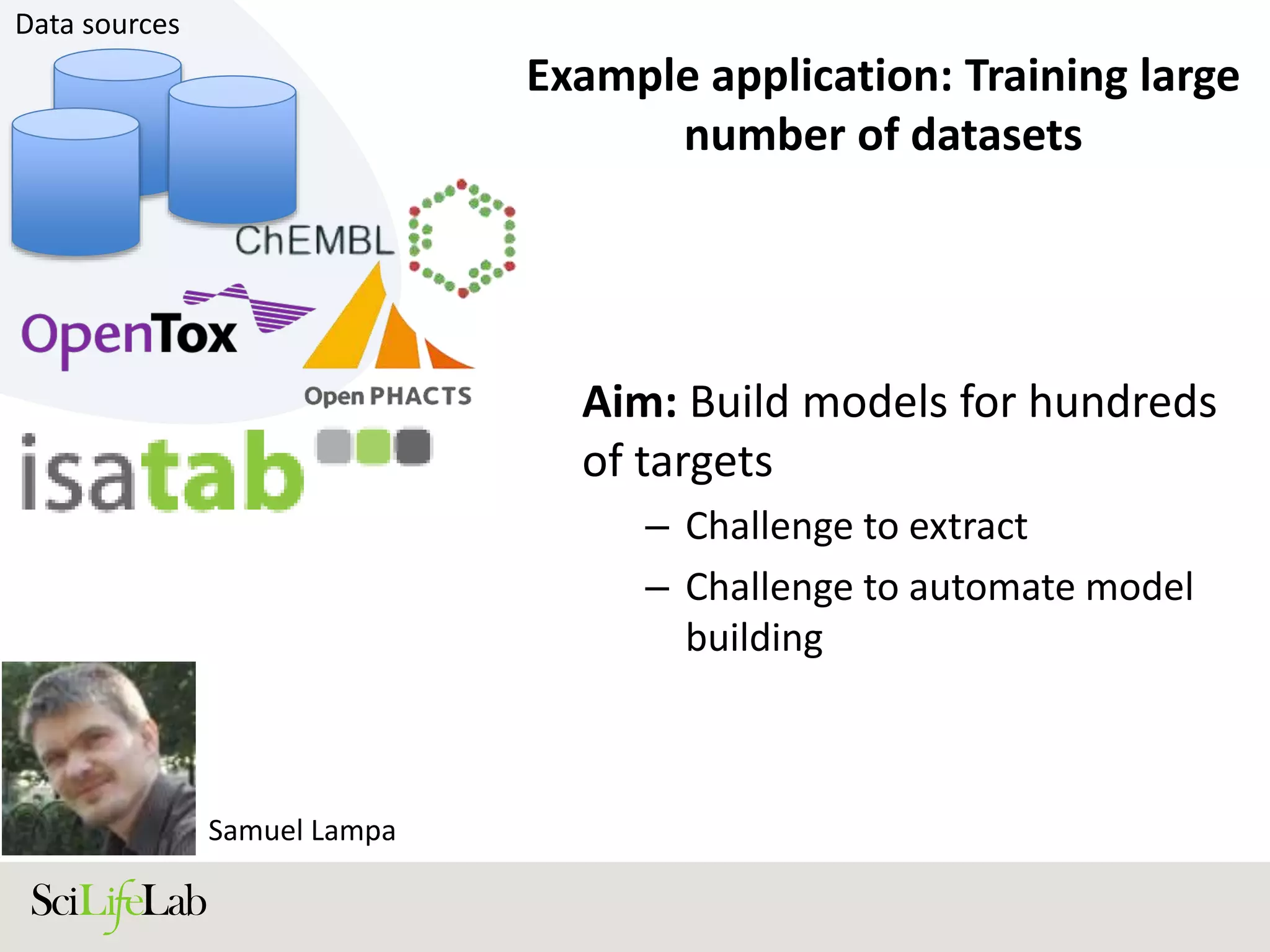 Data sources

Example application: Training large number of datasets

ChEMBL

OpenTox

Open PHACTS

isatab

Aim: Build models for hundreds of targets

– Challenge to extract

– Challenge to automate model building

Samuel Lampa

SciLifeLab